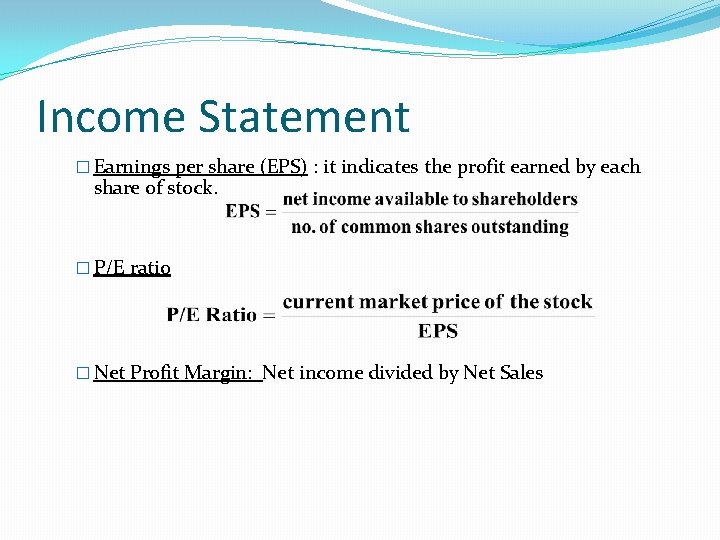 Income Statement

□ Earnings per share (EPS) : it indicates the profit earned by each share of stock.

$\text{EPS} = \frac{\text{net income available to shareholders}}{\text{no. of common shares outstanding}}$

□ P/E ratio

$\text{P/E Ratio} = \frac{\text{current market price of the stock}}{\text{EPS}}$

□ Net Profit Margin: Net income divided by Net Sales